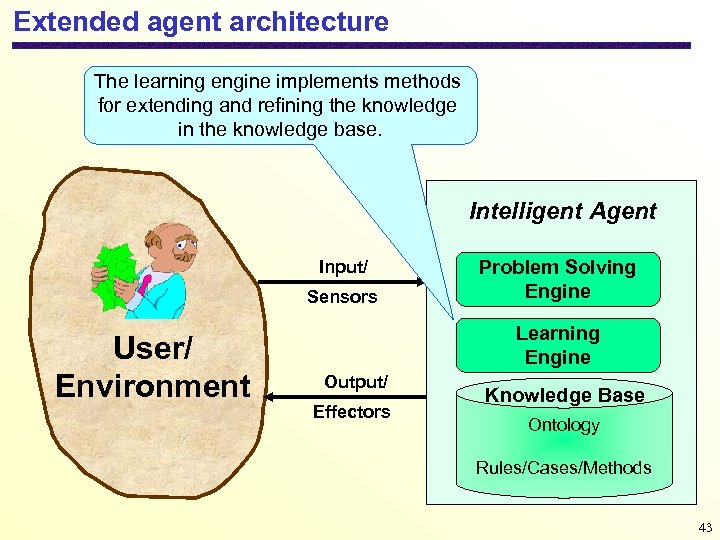 Extended agent architecture

The learning engine implements methods for extending and refining the knowledge in the knowledge base.

User/ Environment

Input/ Sensors

Output/ Effectors

Intelligent Agent

Problem Solving Engine

Learning Engine

Knowledge Base

Ontology

Rules/Cases/Methods

43